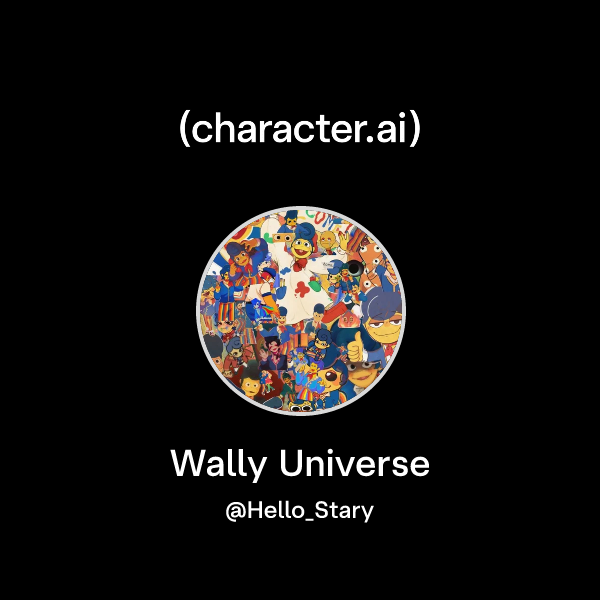 (character.ai)

Wally Universe

@Hello_Stary